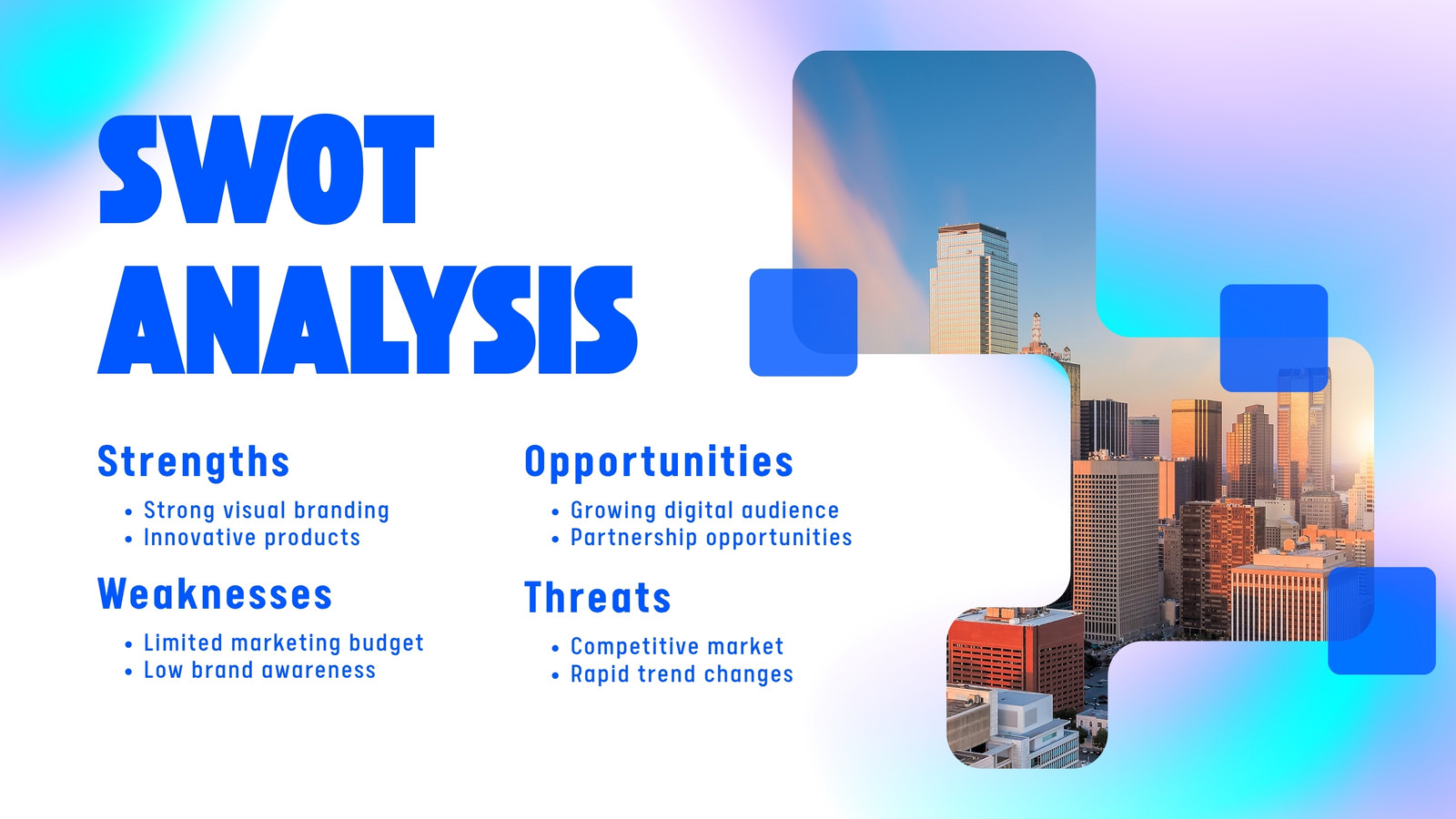 SWOT ANALYSIS

Strengths

• Strong visual branding
• Innovative products

Weaknesses

• Limited marketing budget
• Low brand awareness

Opportunities

• Growing digital audience
• Partnership opportunities

Threats

• Competitive market
• Rapid trend changes